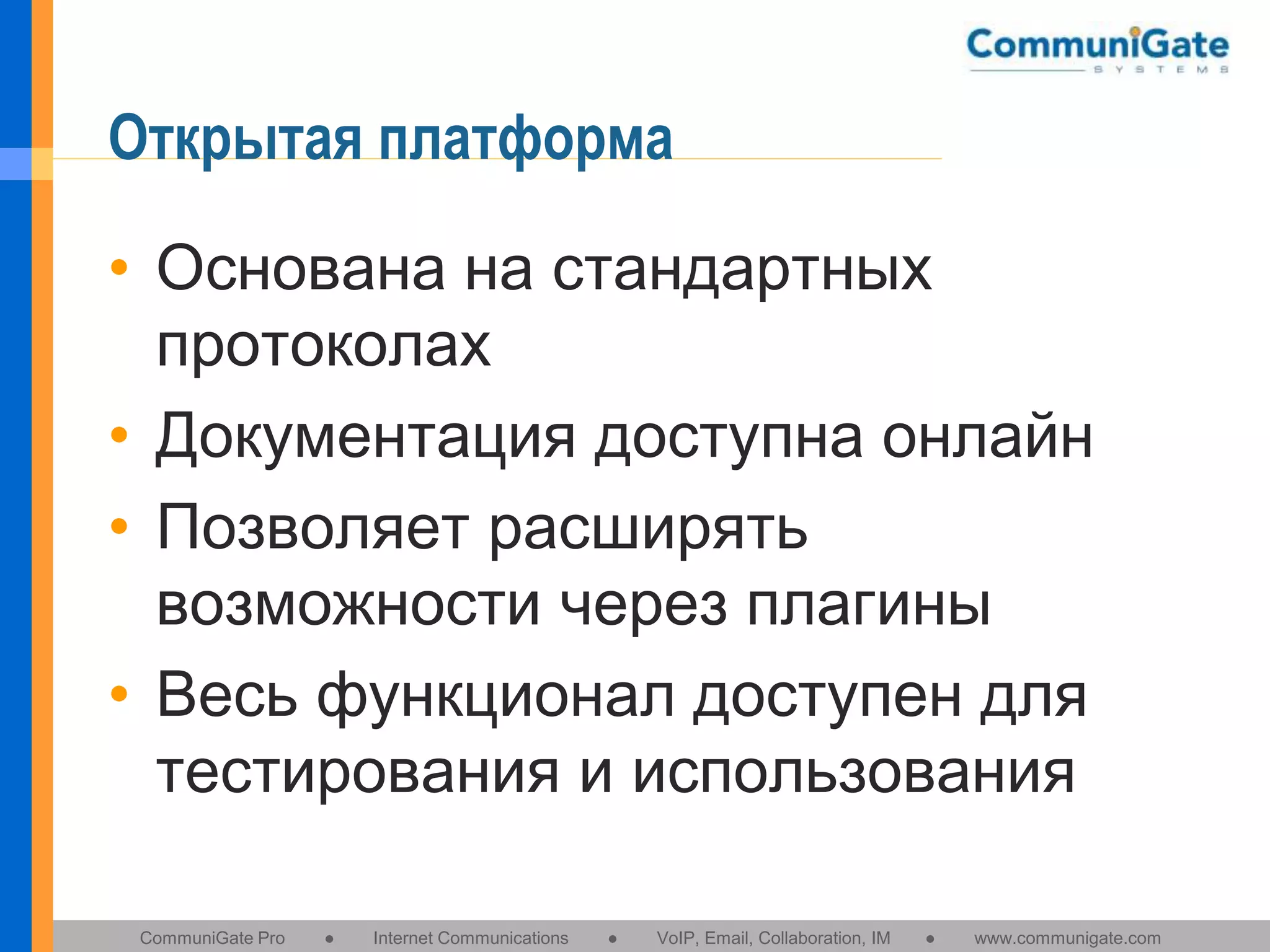 CommuniGate
SYSTEMS

Открытая платформа

• Основана на стандартных протоколах
• Документация доступна онлайн
• Позволяет расширять возможности через плагины
• Весь функционал доступен для тестирования и использования

CommuniGate Pro • Internet Communications • VoIP, Email, Collaboration, IM • www.communigate.com